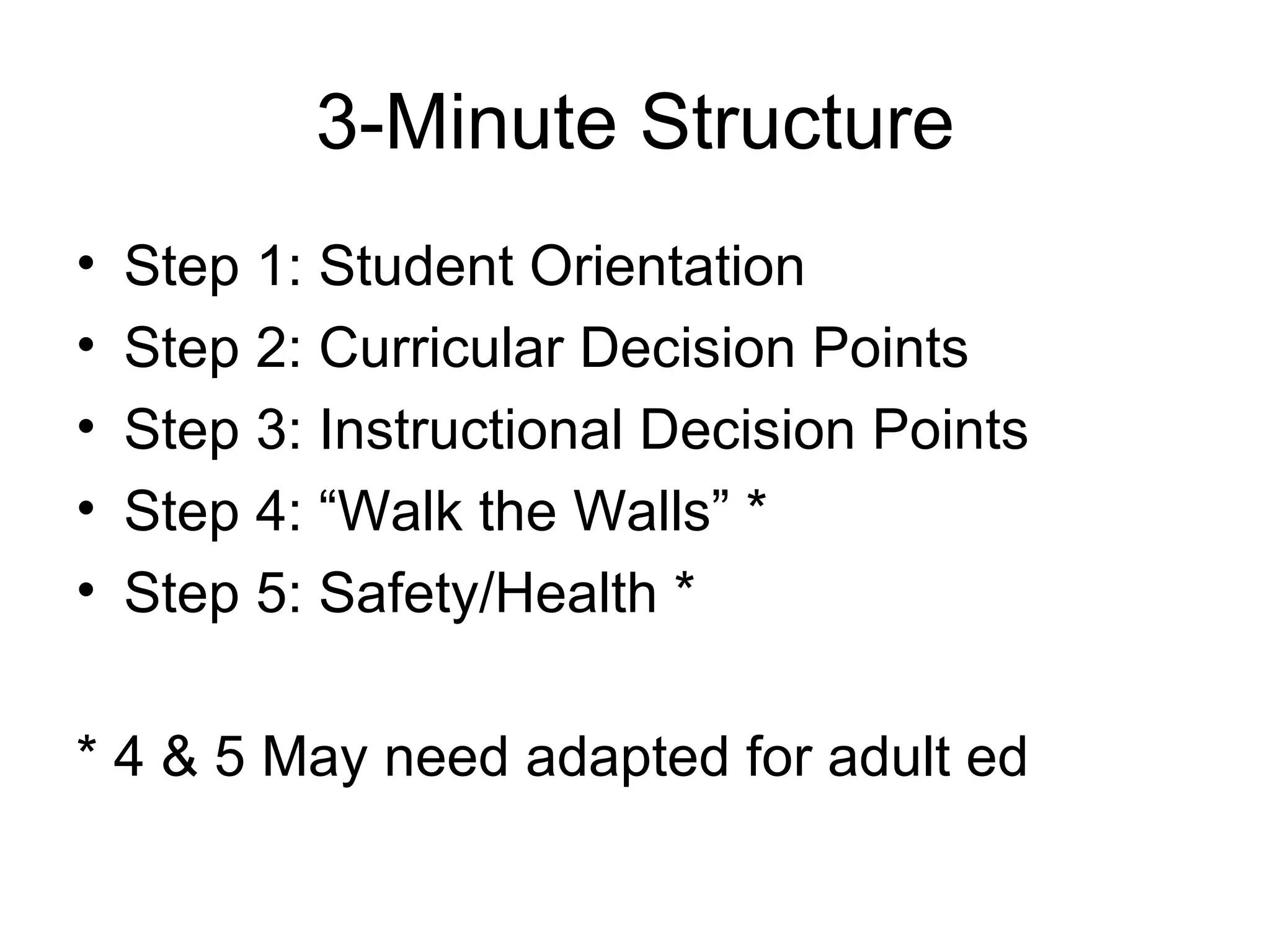 3-Minute Structure

• Step 1: Student Orientation
• Step 2: Curricular Decision Points
• Step 3: Instructional Decision Points
• Step 4: “Walk the Walls” *
• Step 5: Safety/Health *

* 4 & 5 May need adapted for adult ed